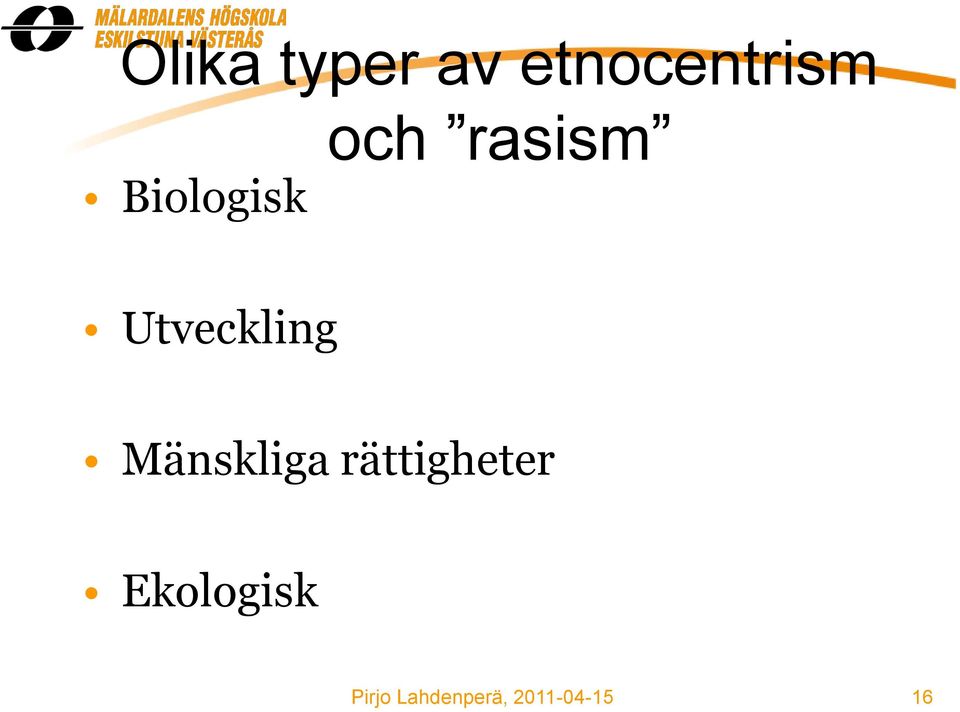 MÄLARDALENS HÖGSKOLA
ESKILSTUNA VÄSTERÅS

Olika typer av etnocentrism och ”rasism”

• Biologisk

• Utveckling

• Mänskliga rättigheter

• Ekologisk

Pirjo Lahdenperä, 2011-04-15

16